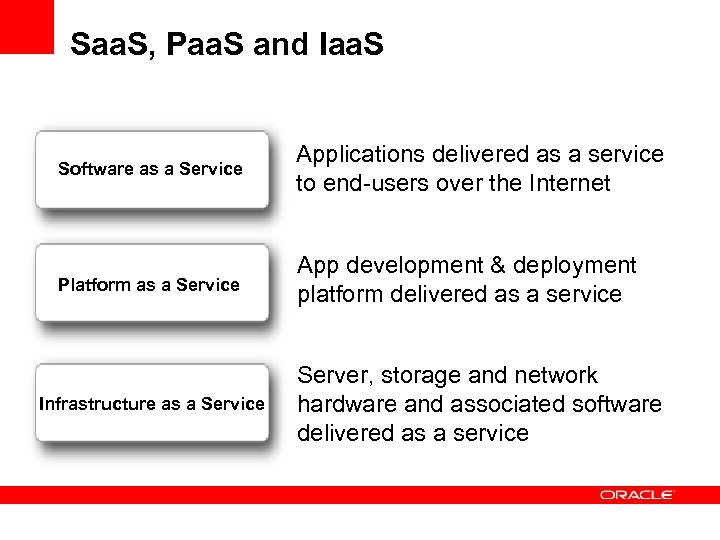 SaaS, PaaS and IaaS

Software as a Service

Applications delivered as a service to end-users over the Internet

Platform as a Service

App development & deployment platform delivered as a service

Infrastructure as a Service

Server, storage and network hardware and associated software delivered as a service

ORACLE